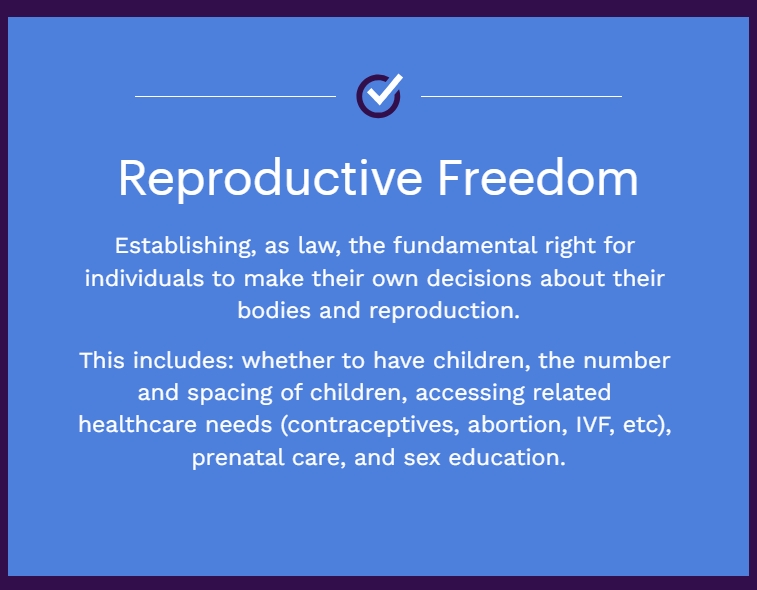 Reproductive Freedom

Establishing, as law, the fundamental right for individuals to make their own decisions about their bodies and reproduction.

This includes: whether to have children, the number and spacing of children, accessing related healthcare needs (contraceptives, abortion, IVF, etc), prenatal care, and sex education.